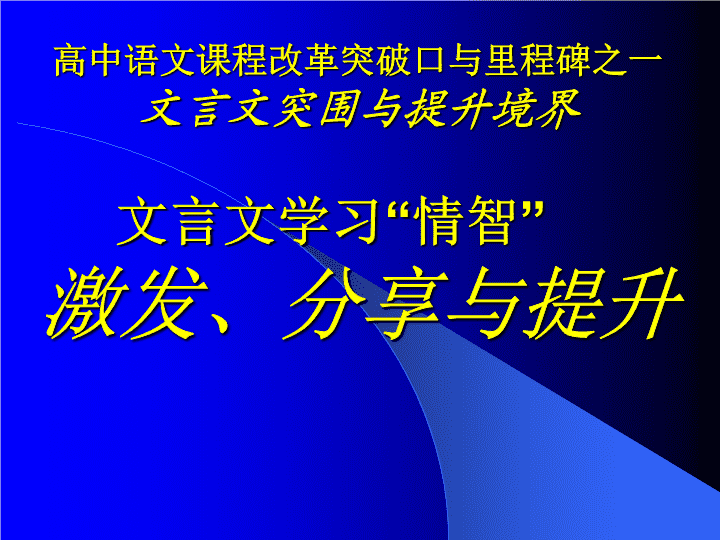 高中语文课程改革突破口与里程碑之一
文言文突围与提升境界

文言文学习“情智”
激发、分享与提升